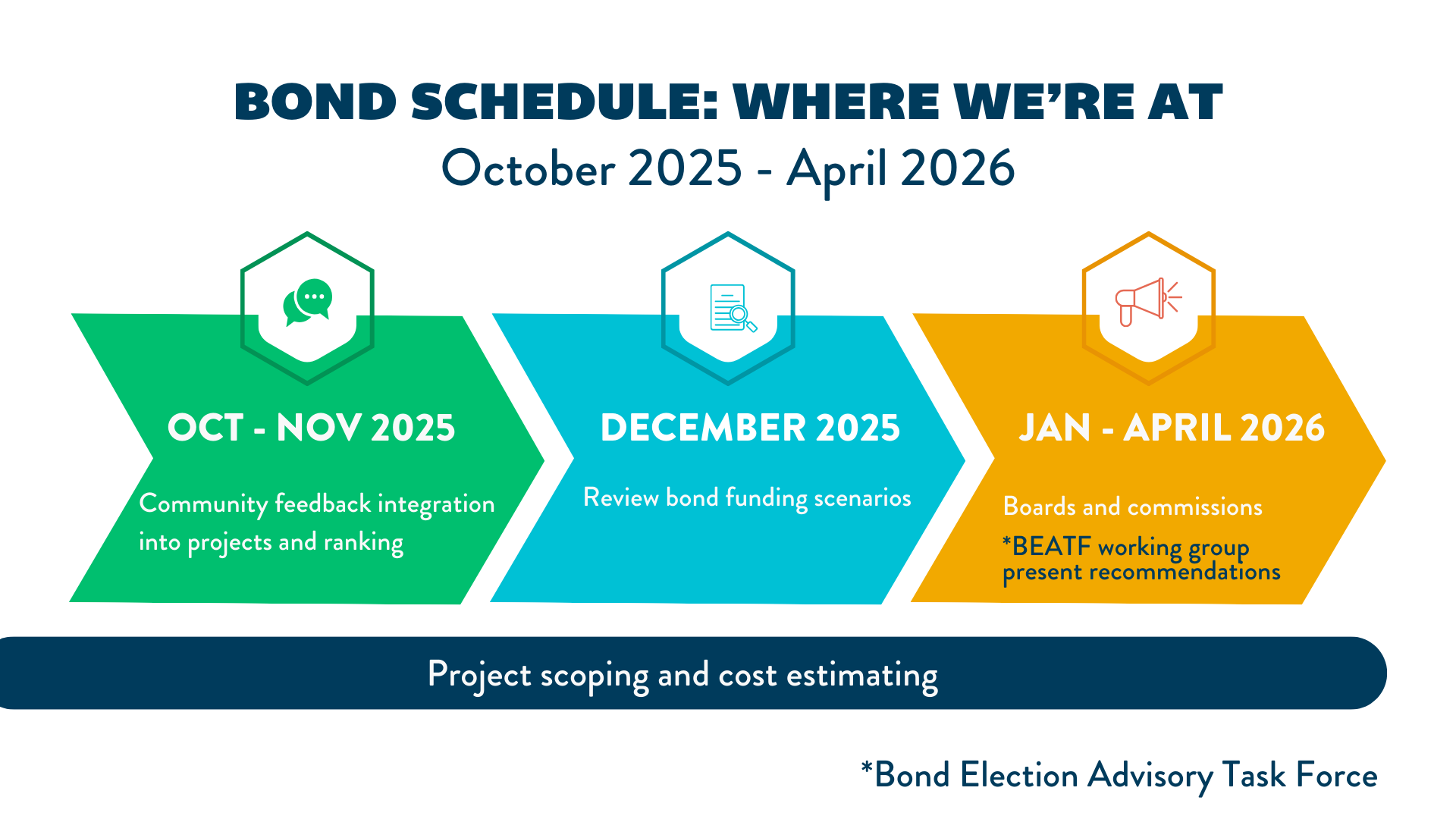 BOND SCHEDULE: WHERE WE'RE AT
October 2025 - April 2026

OCT - NOV 2025
Community feedback integration into projects and ranking

DECEMBER 2025
Review bond funding scenarios

JAN - APRIL 2026
Boards and commissions
*BEATF working group present recommendations

Project scoping and cost estimating

*Bond Election Advisory Task Force